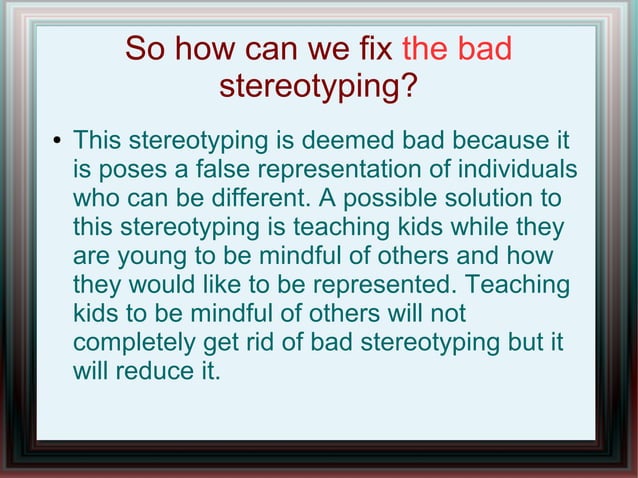 So how can we fix the bad stereotyping?

• This stereotyping is deemed bad because it is poses a false representation of individuals who can be different. A possible solution to this stereotyping is teaching kids while they are young to be mindful of others and how they would like to be represented. Teaching kids to be mindful of others will not completely get rid of bad stereotyping but it will reduce it.